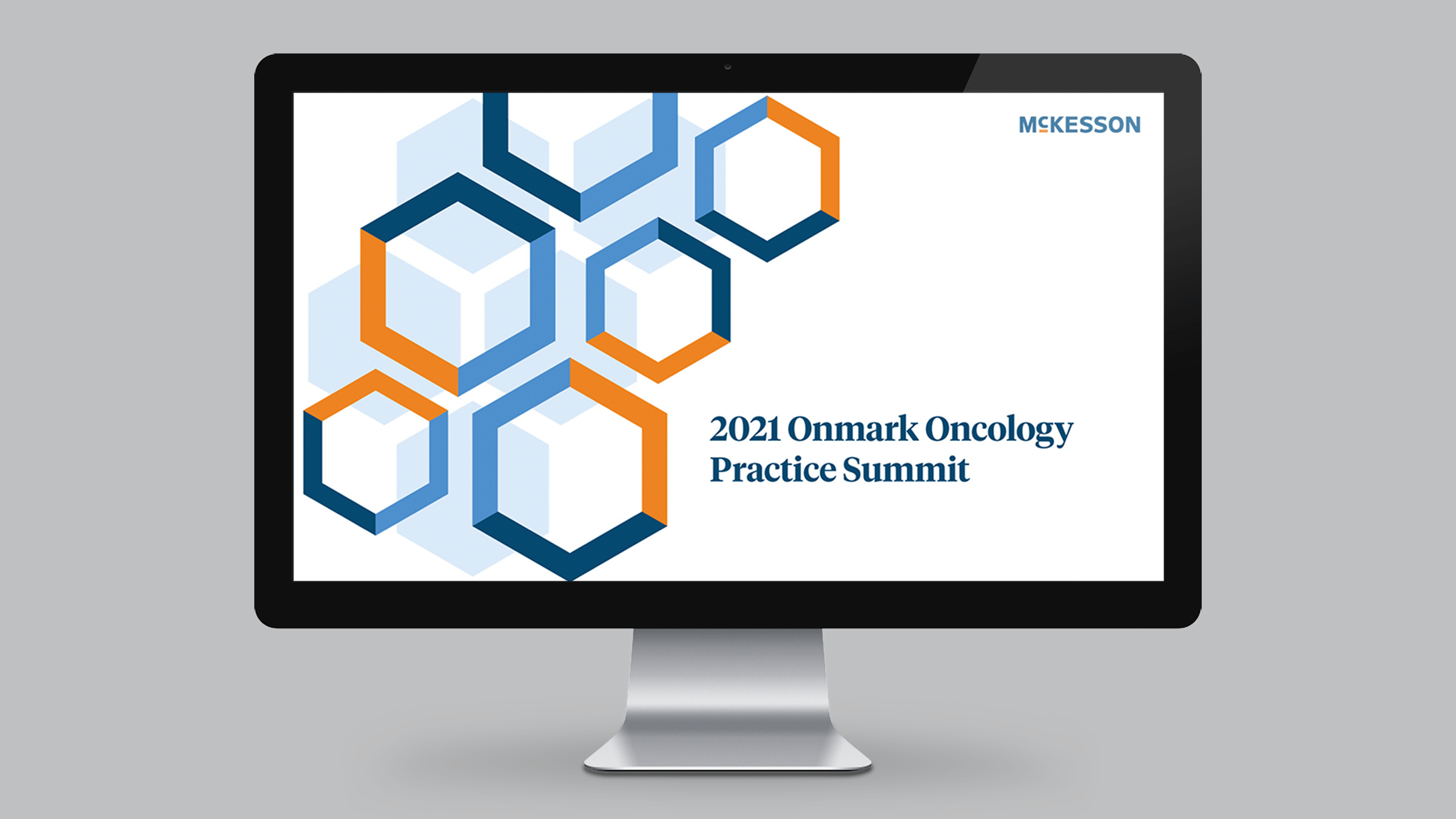 McKESSON

2021 Onmark Oncology Practice Summit